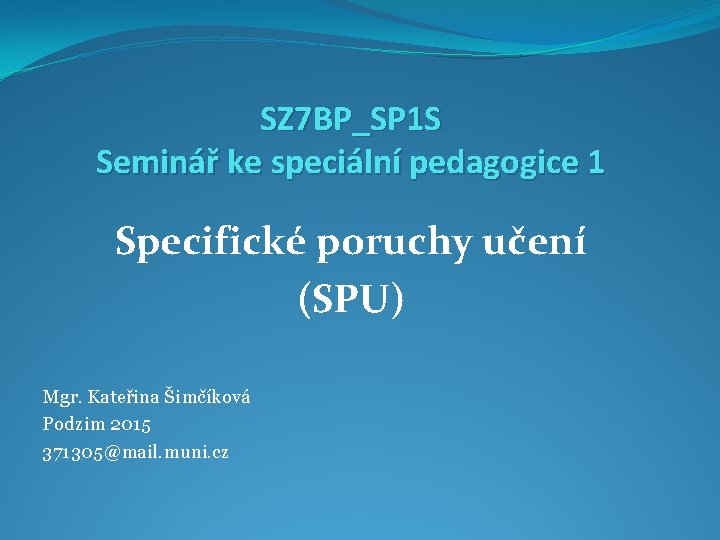 SZ7BP_SP1S
Seminář ke speciální pedagogice 1

Specifické poruchy učení (SPU)

Mgr. Kateřina Šimčíková
Podzim 2015
371305@mail.muni.cz